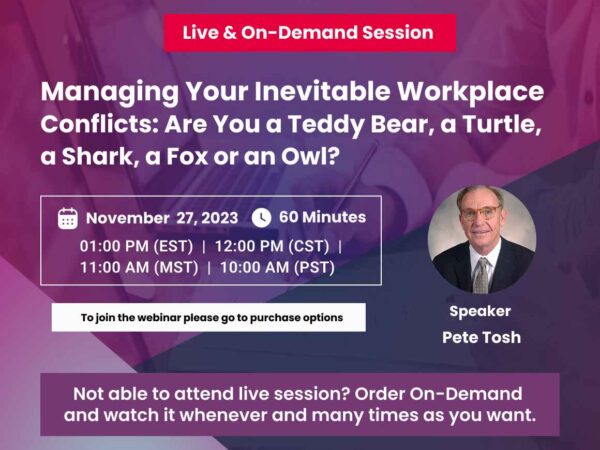 Live & On-Demand Session

Managing Your Inevitable Workplace Conflicts: Are You a Teddy Bear, a Turtle, a Shark, a Fox or an Owl?

November 27, 2023 60 Minutes

01:00 PM (EST) | 12:00 PM (CST) | 11:00 AM (MST) | 10:00 AM (PST)

To join the webinar please go to purchase options

Speaker
Pete Tosh

Not able to attend live session? Order On-Demand and watch it whenever and many times as you want.